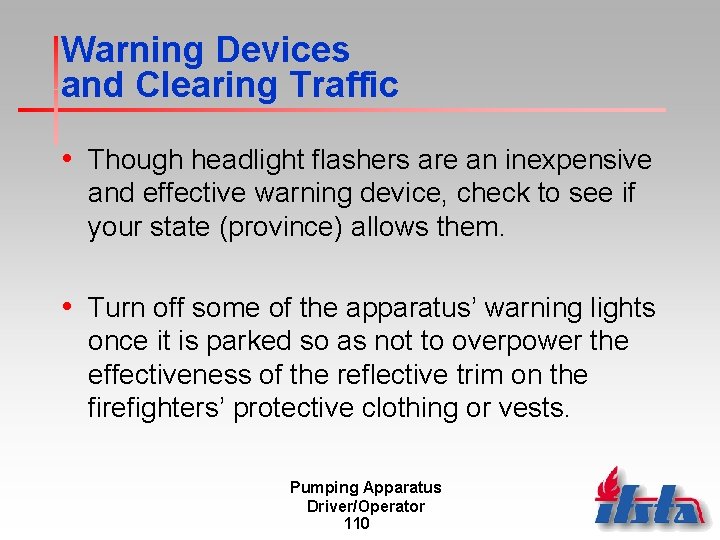 Warning Devices and Clearing Traffic

• Though headlight flashers are an inexpensive and effective warning device, check to see if your state (province) allows them.

• Turn off some of the apparatus' warning lights once it is parked so as not to overpower the effectiveness of the reflective trim on the firefighters' protective clothing or vests.

Pumping Apparatus
Driver/Operator
110

ifsta